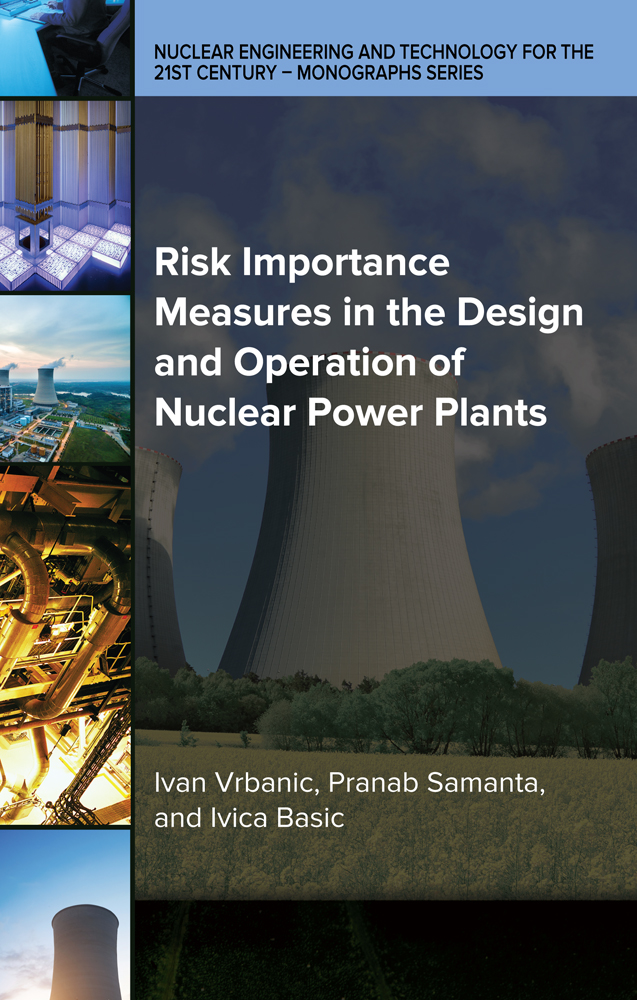 NUCLEAR ENGINEERING AND TECHNOLOGY FOR THE 21ST CENTURY – MONOGRAPHS SERIES

Risk Importance Measures in the Design and Operation of Nuclear Power Plants

Ivan Vrbanic, Pranab Samanta, and Ivica Basic